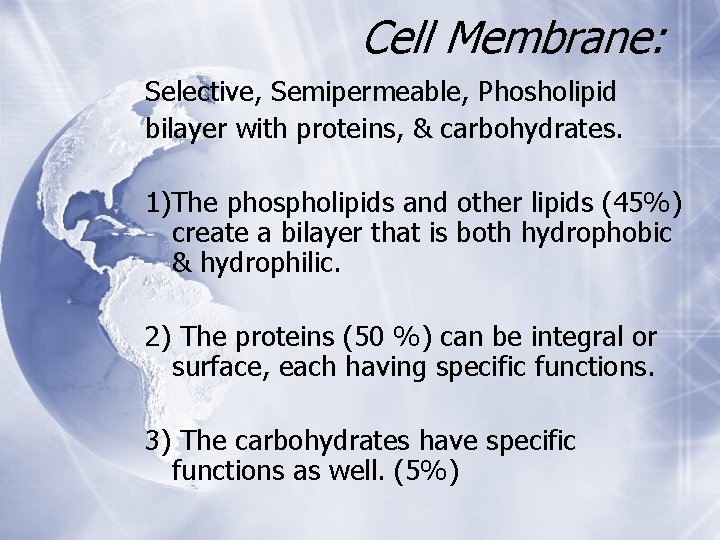 Cell Membrane:

Selective, Semipermeable, Phosholipid bilayer with proteins, & carbohydrates.

1)The phospholipids and other lipids (45%) create a bilayer that is both hydrophobic & hydrophilic.

2) The proteins (50 %) can be integral or surface, each having specific functions.

3) The carbohydrates have specific functions as well. (5%)